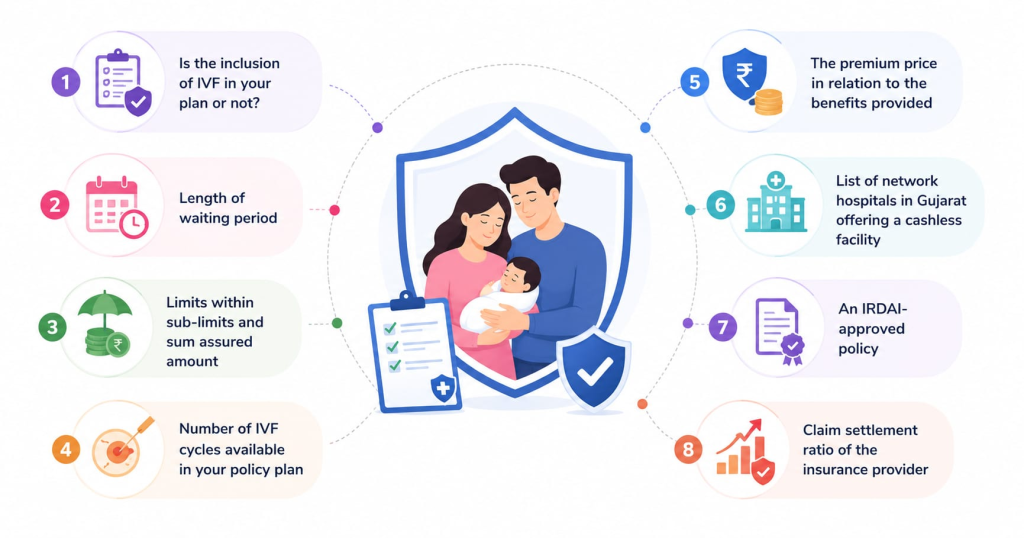 1 Is the inclusion of IVF in your plan or not?

2 Length of waiting period

3 Limits within sub-limits and sum assured amount

4 Number of IVF cycles available in your policy plan

5 The premium price in relation to the benefits provided

6 List of network hospitals in Gujarat offering a cashless facility

7 An IRDAI-approved policy

8 Claim settlement ratio of the insurance provider